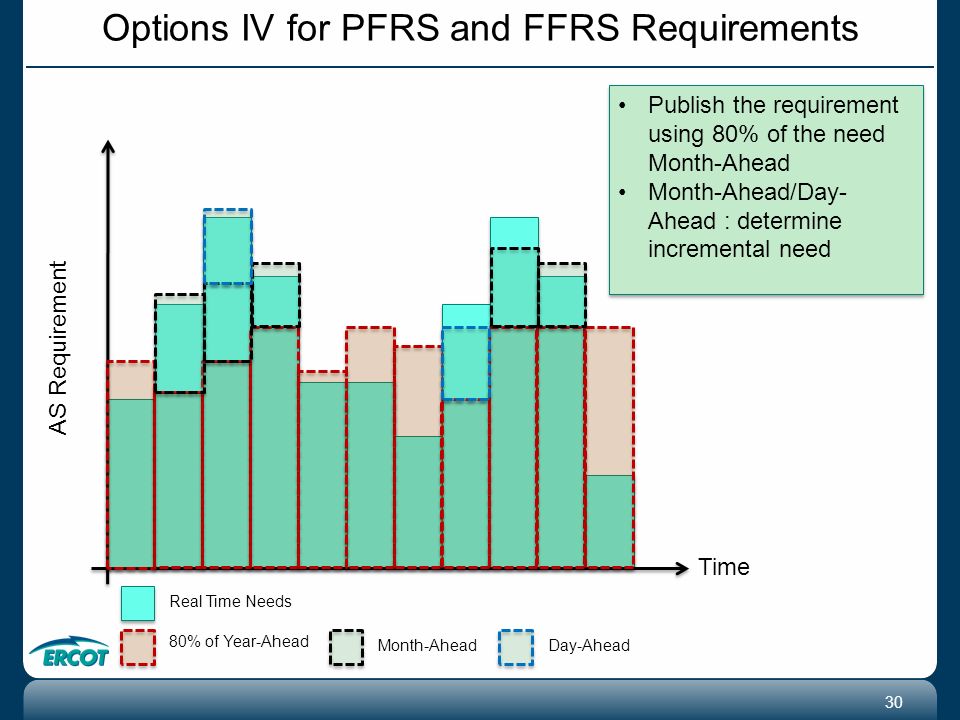 Options IV for PFRS and FFRS Requirements

• Publish the requirement using 80% of the need Month-Ahead
• Month-Ahead/Day-Ahead : determine incremental need

AS Requirement

Time

Real Time Needs

80% of Year-Ahead

Month-Ahead

Day-Ahead

ERCOT

30